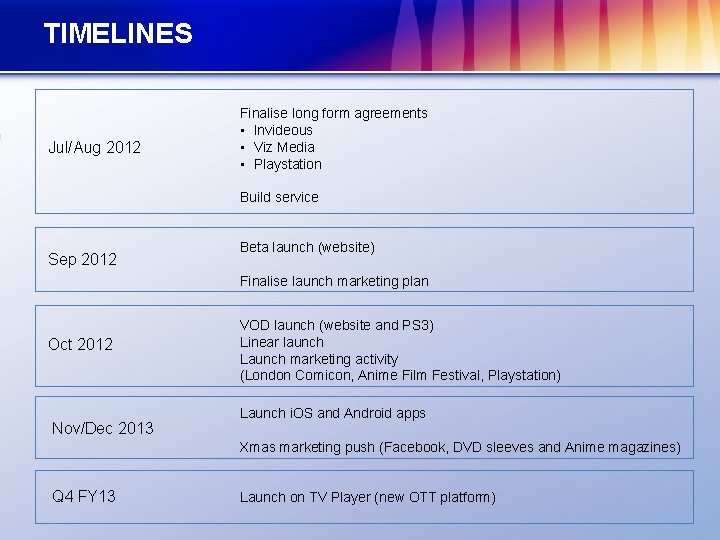 TIMELINES

Jul/Aug 2012

Finalise long form agreements
▪ Invideous
▪ Viz Media
▪ Playstation

Build service

Sep 2012

Beta launch (website)

Finalise launch marketing plan

Oct 2012

VOD launch (website and PS3)
Linear launch
Launch marketing activity
(London Comicon, Anime Film Festival, Playstation)

Nov/Dec 2013

Launch iOS and Android apps

Xmas marketing push (Facebook, DVD sleeves and Anime magazines)

Q4 FY13

Launch on TV Player (new OTT platform)